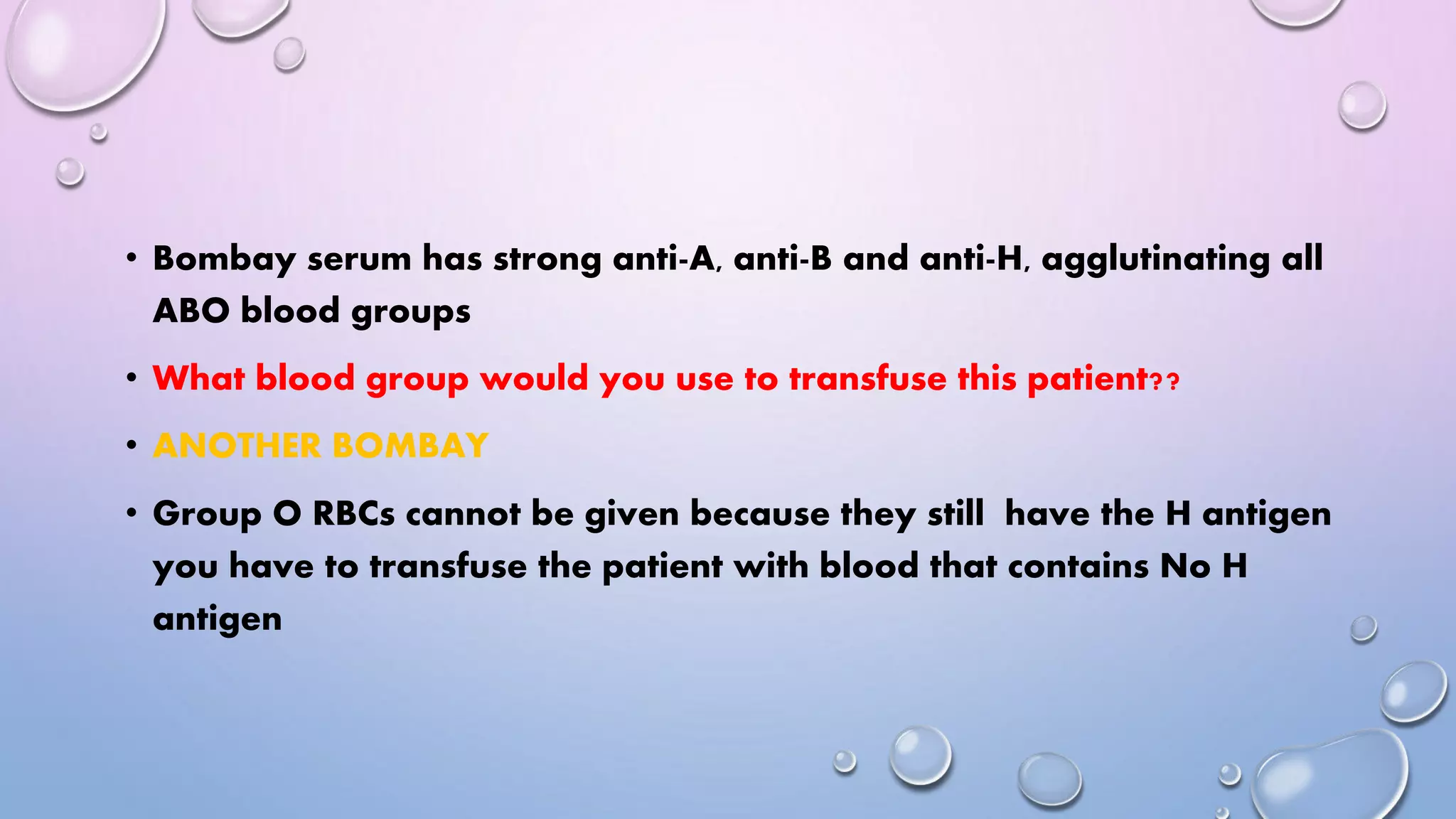 • Bombay serum has strong anti-A, anti-B and anti-H, agglutinating all ABO blood groups

• What blood group would you use to transfuse this patient??

• ANOTHER BOMBAY

• Group O RBCs cannot be given because they still have the H antigen you have to transfuse the patient with blood that contains No H antigen